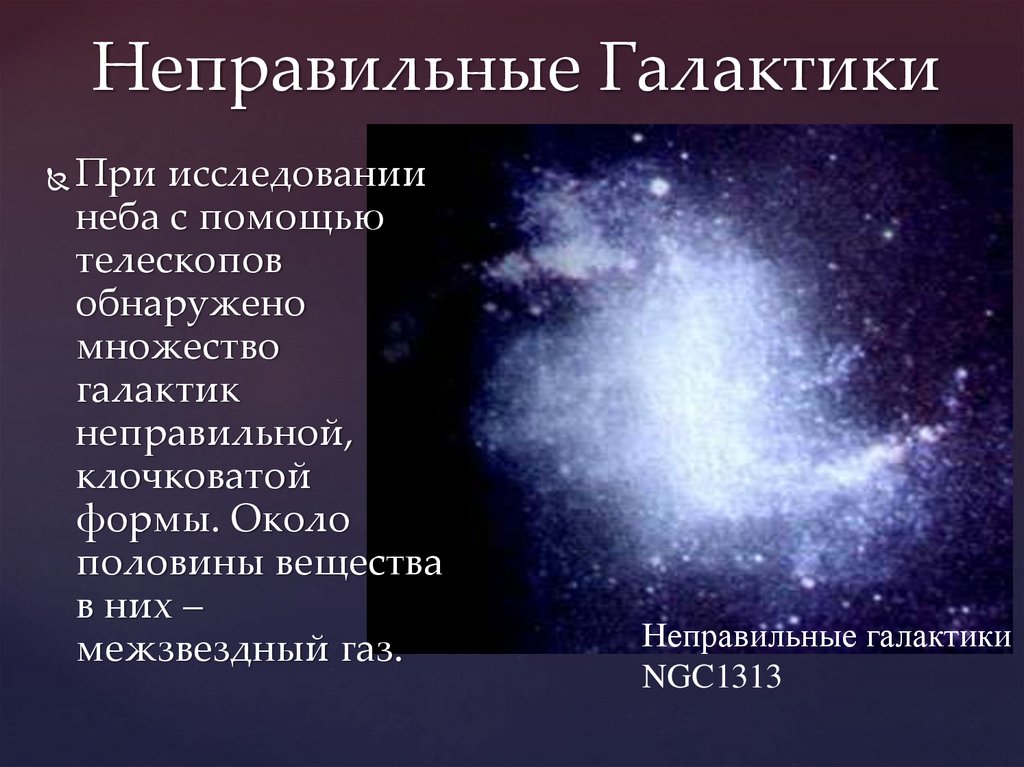 Неправильные Галактики

При исследовании неба с помощью телескопов обнаружено множество галактик неправильной, клочковатой формы. Около половины вещества в них – межзвездный газ.

Неправильные галактики NGC1313